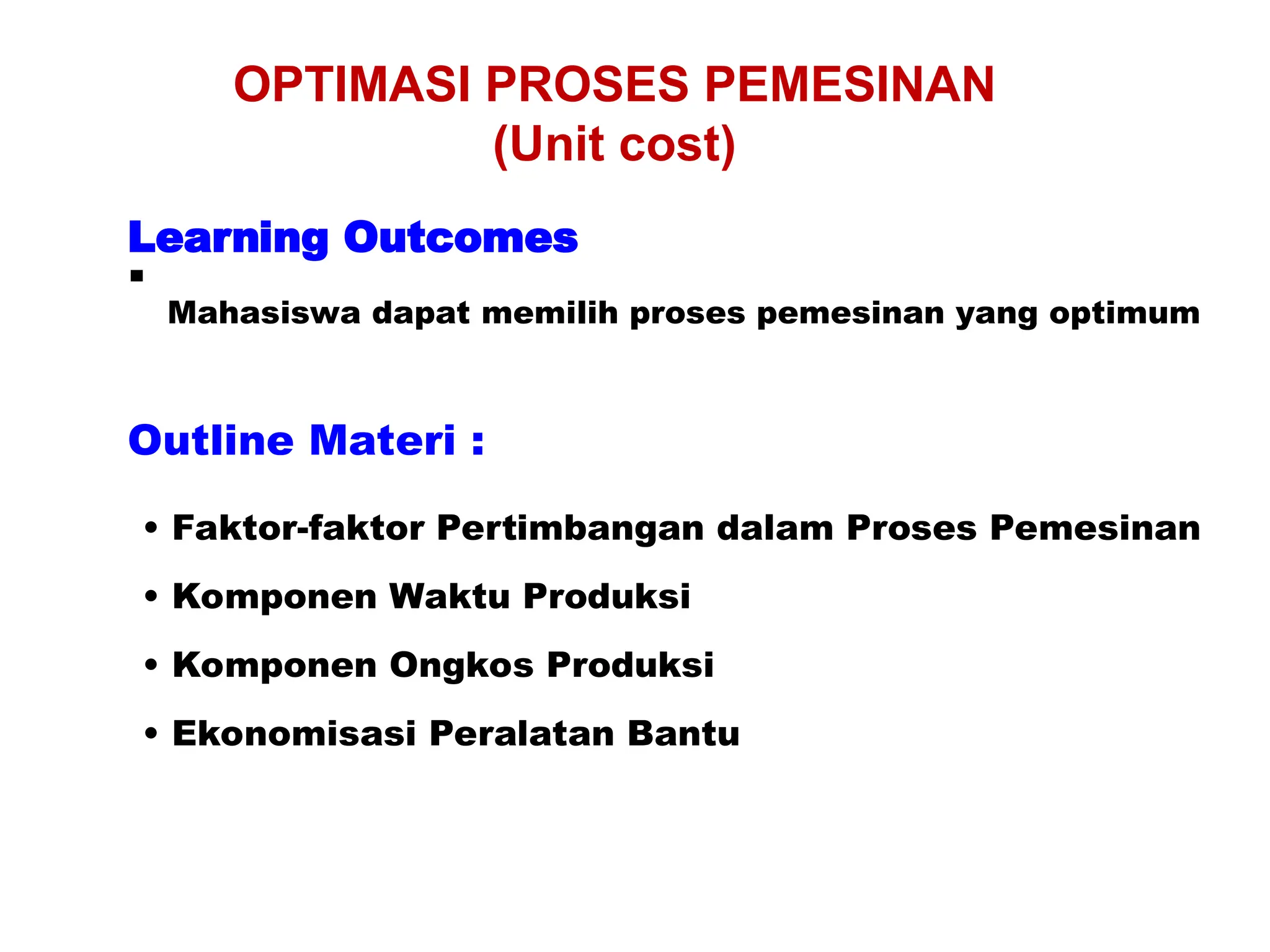 OPTIMASI PROSES PEMESINAN
(Unit cost)

Learning Outcomes

▪ Mahasiswa dapat memilih proses pemesinan yang optimum

Outline Materi :

• Faktor-faktor Pertimbangan dalam Proses Pemesinan
• Komponen Waktu Produksi
• Komponen Ongkos Produksi
• Ekonomisasi Peralatan Bantu